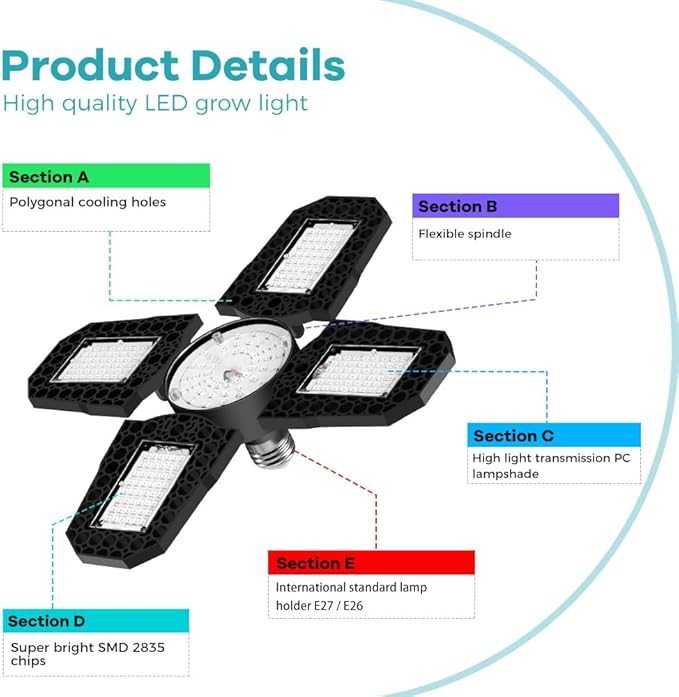 Product Details
High quality LED grow light

Section A
Polygonal cooling holes

Section B
Flexible spindle

Section C
High light transmission PC lampshade

Section E
International standard lamp holder E27 / E26

Section D
Super bright SMD 2835 chips